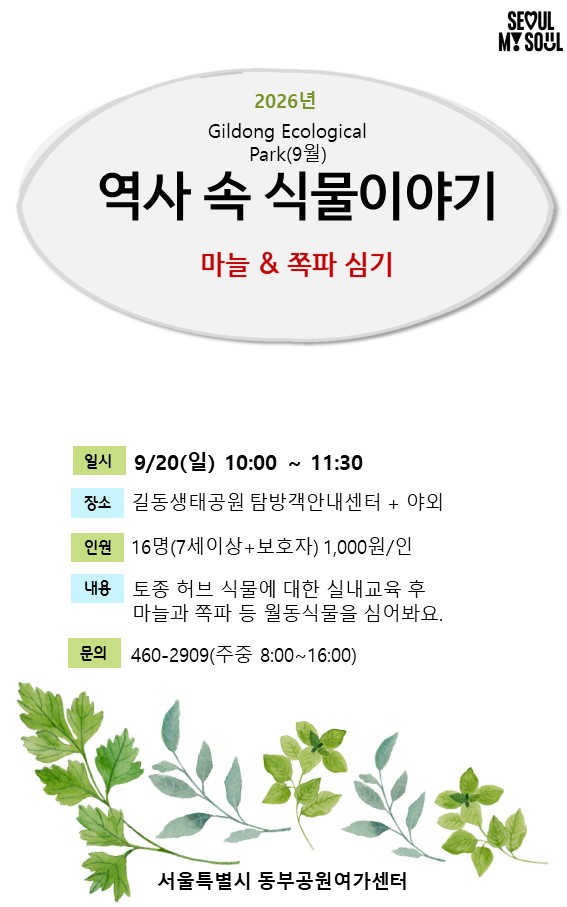 SEOUL MY SOUL

2026년

Gildong Ecological Park(9월)

역사 속 식물이야기

마늘 & 쪽파 심기

일시 9/20(일) 10:00 ~ 11:30

장소 길동생태공원 탐방객안내센터 + 야외

인원 16명(7세이상+보호자) 1,000원/인

내용 토종 허브 식물에 대한 실내교육 후 마늘과 쪽파 등 월동식물을 심어봐요.

문의 460-2909(주중 8:00~16:00)

서울특별시 동부공원여가센터